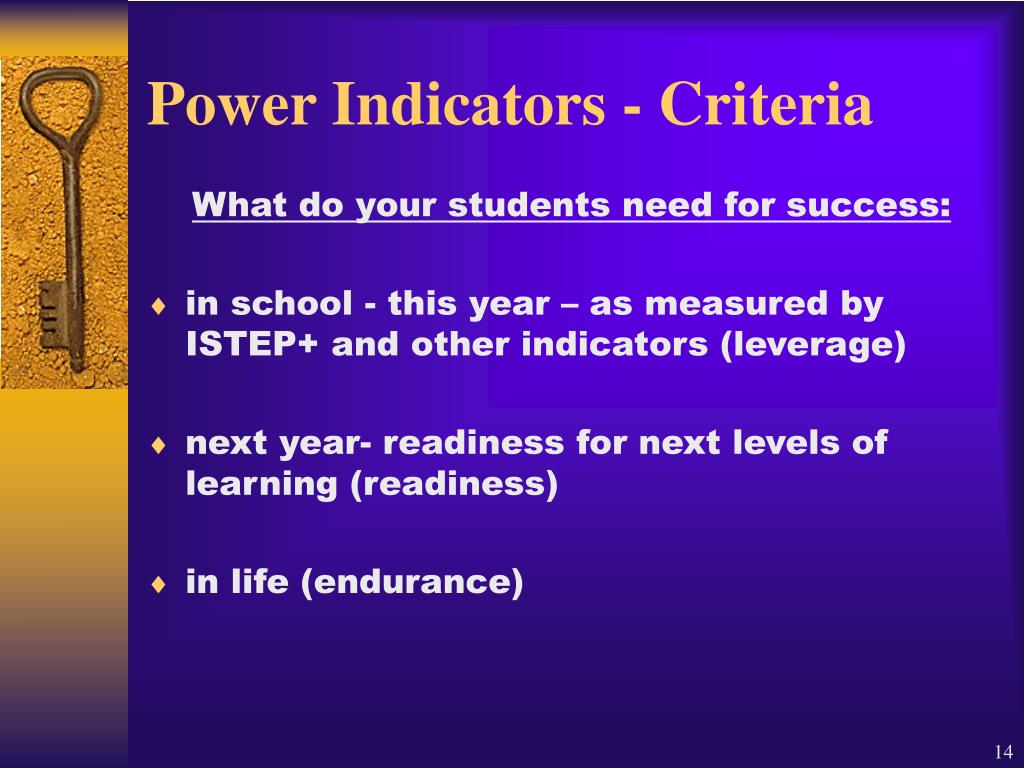 Power Indicators - Criteria

What do your students need for success:

♦ in school - this year – as measured by ISTEP+ and other indicators (leverage)

♦ next year- readiness for next levels of learning (readiness)

♦ in life (endurance)

14